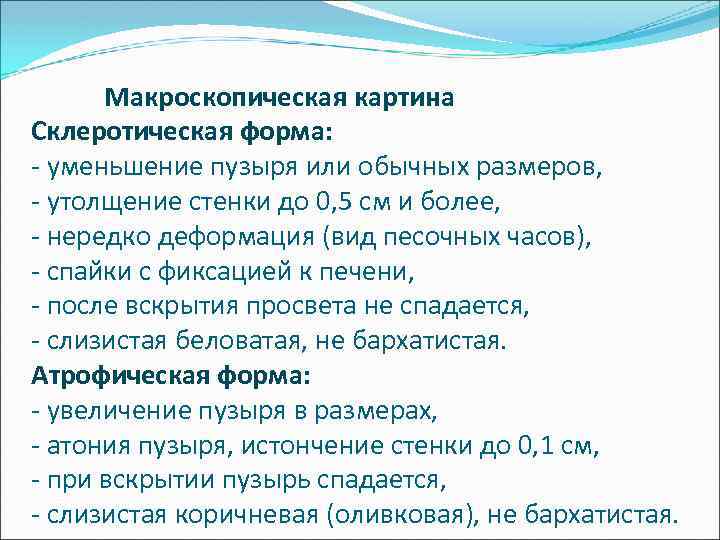 Макроскопическая картина
Склеротическая форма:
- уменьшение пузыря или обычных размеров,
- утолщение стенки до 0,5 см и более,
- нередко деформация (вид песочных часов),
- спайки с фиксацией к печени,
- после вскрытия просвета не спадается,
- слизистая беловатая, не бархатистая.
Атрофическая форма:
- увеличение пузыря в размерах,
- атония пузыря, истончение стенки до 0,1 см,
- при вскрытии пузырь спадается,
- слизистая коричневая (оливковая), не бархатистая.